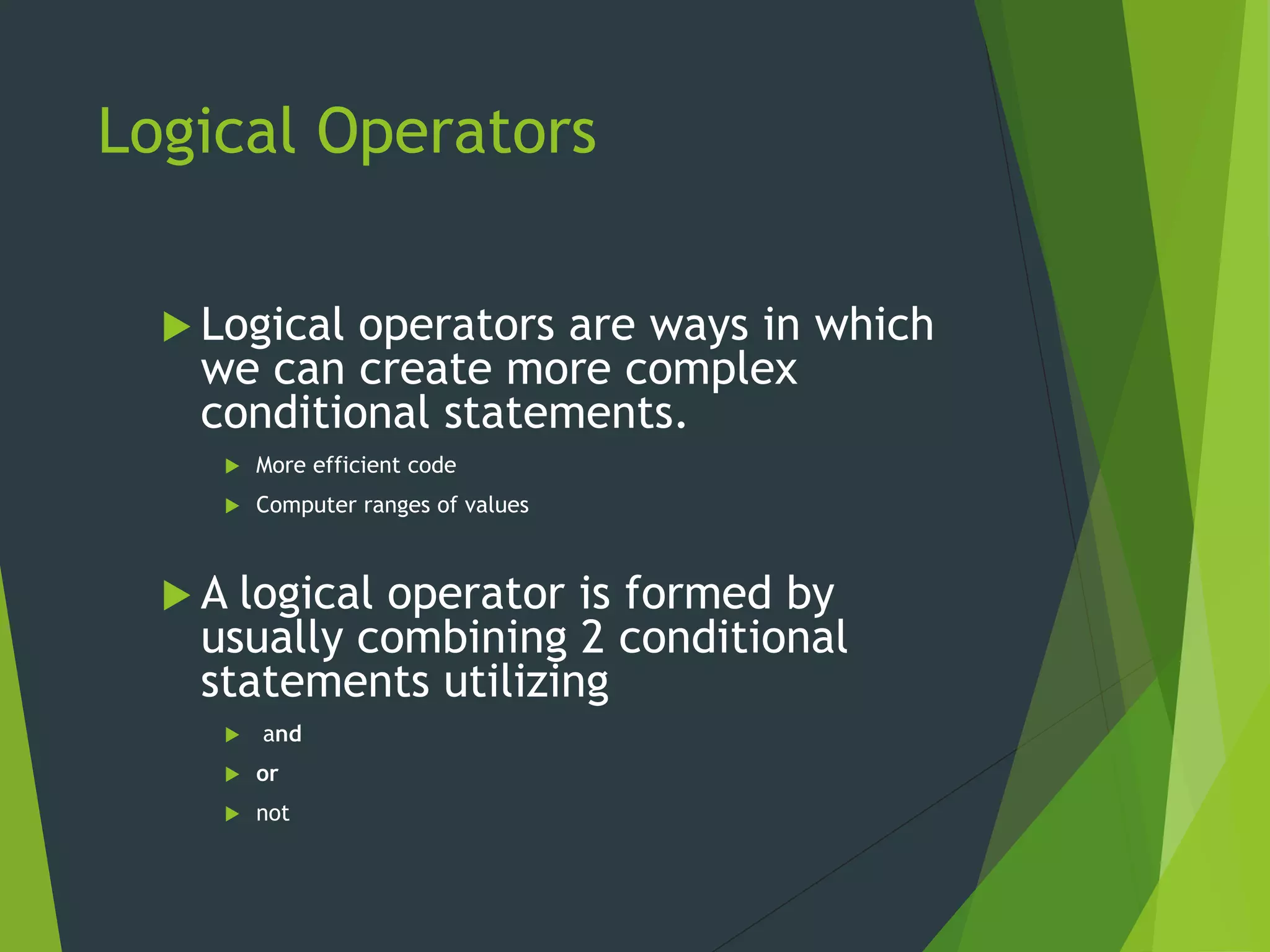 Logical Operators

Logical operators are ways in which we can create more complex conditional statements.

More efficient code

Computer ranges of values

A logical operator is formed by usually combining 2 conditional statements utilizing

and

or

not